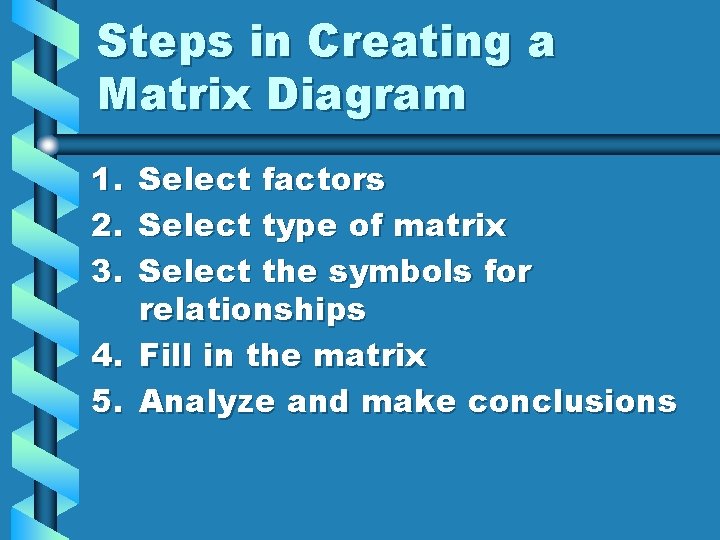 Steps in Creating a Matrix Diagram

1. Select factors
2. Select type of matrix
3. Select the symbols for relationships
4. Fill in the matrix
5. Analyze and make conclusions